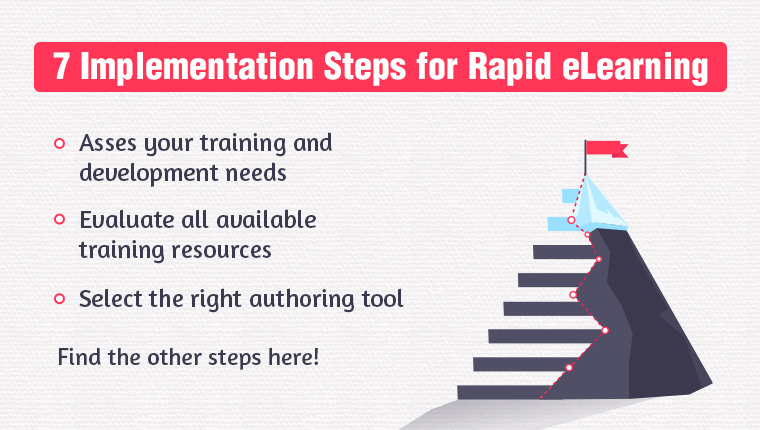 7 Implementation Steps for Rapid eLearning

Asses your training and development needs

Evaluate all available training resources

Select the right authoring tool

Find the other steps here!